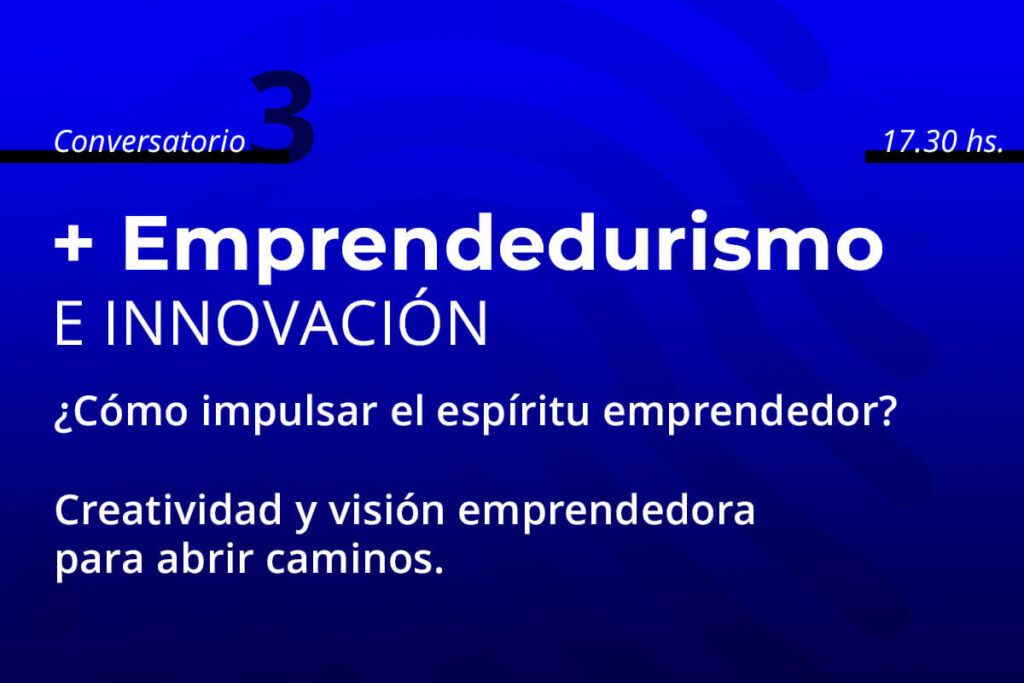 Conversatorio 3

17.30 hs.

+ Emprendedurismo
E INNOVACIÓN

¿Cómo impulsar el espíritu emprendedor?

Creatividad y visión emprendedora para abrir caminos.